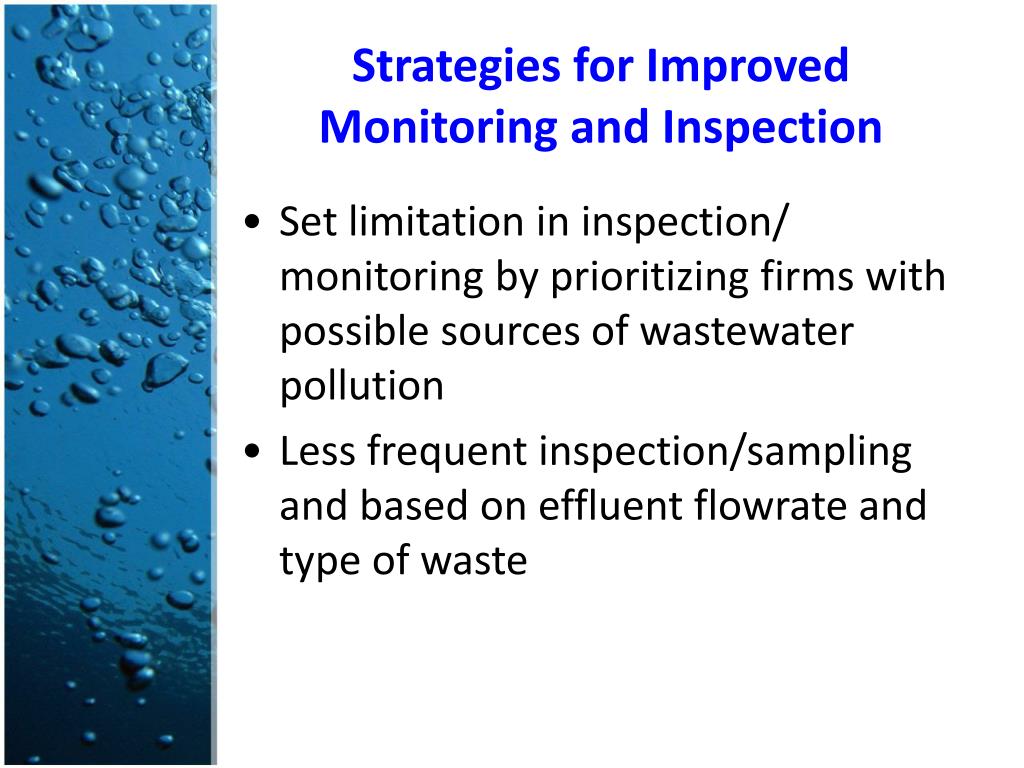 Strategies for Improved Monitoring and Inspection

• Set limitation in inspection/ monitoring by prioritizing firms with possible sources of wastewater pollution

• Less frequent inspection/sampling and based on effluent flowrate and type of waste